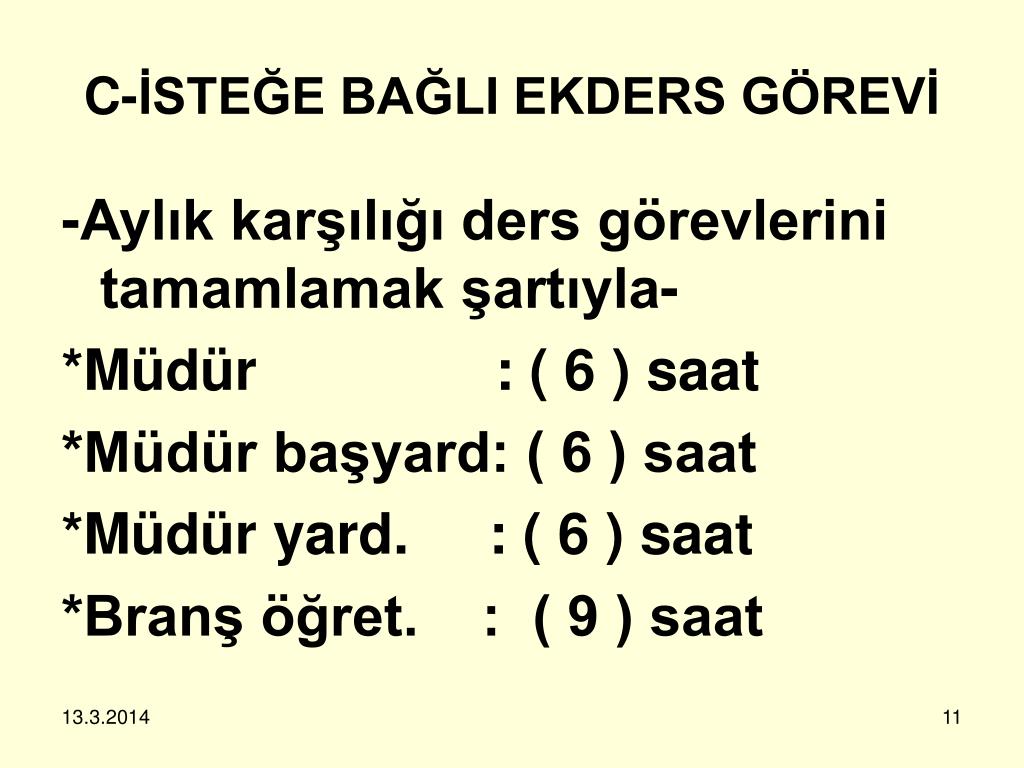 C-İSTEĞE BAĞLI EKDERS GÖREVİ

-Aylık karşılığı ders görevlerini tamamlamak şartıyla-

*Müdür : ( 6 ) saat

*Müdür başyard: ( 6 ) saat

*Müdür yard. : ( 6 ) saat

*Branş öğret. : ( 9 ) saat

13.3.2014

11